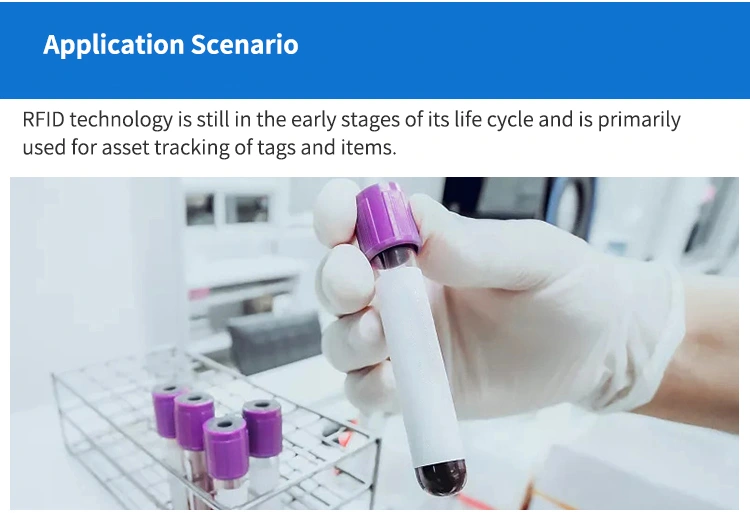 Application Scenario

RFID technology is still in the early stages of its life cycle and is primarily used for asset tracking of tags and items.